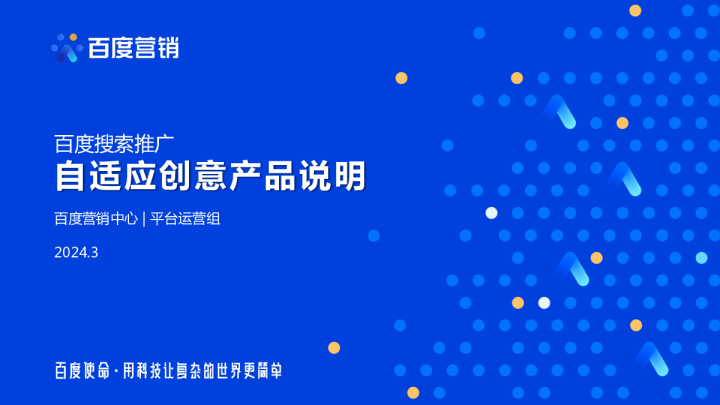 百度营销

百度搜索推广
自适应创意产品说明

百度营销中心 | 平台运营组

2024.3

百度使命 · 用科技让复杂的世界更简单